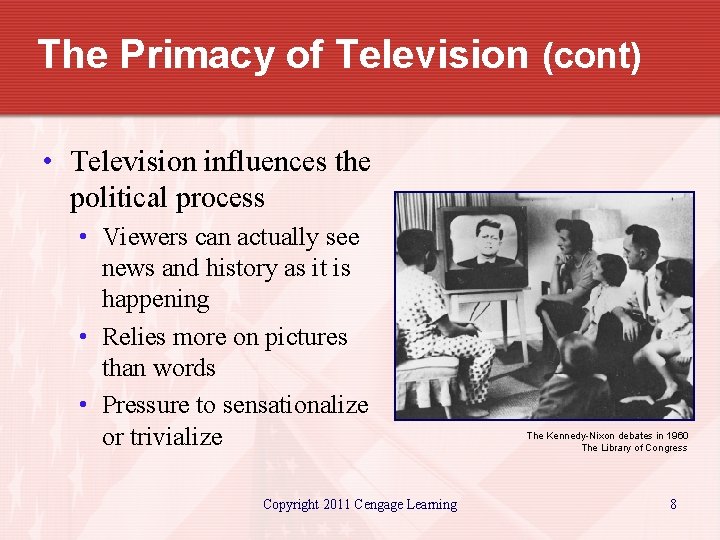 The Primacy of Television (cont)

• Television influences the political process
  • Viewers can actually see news and history as it is happening
  • Relies more on pictures than words
  • Pressure to sensationalize or trivialize

The Kennedy-Nixon debates in 1960
The Library of Congress

Copyright 2011 Cengage Learning

8